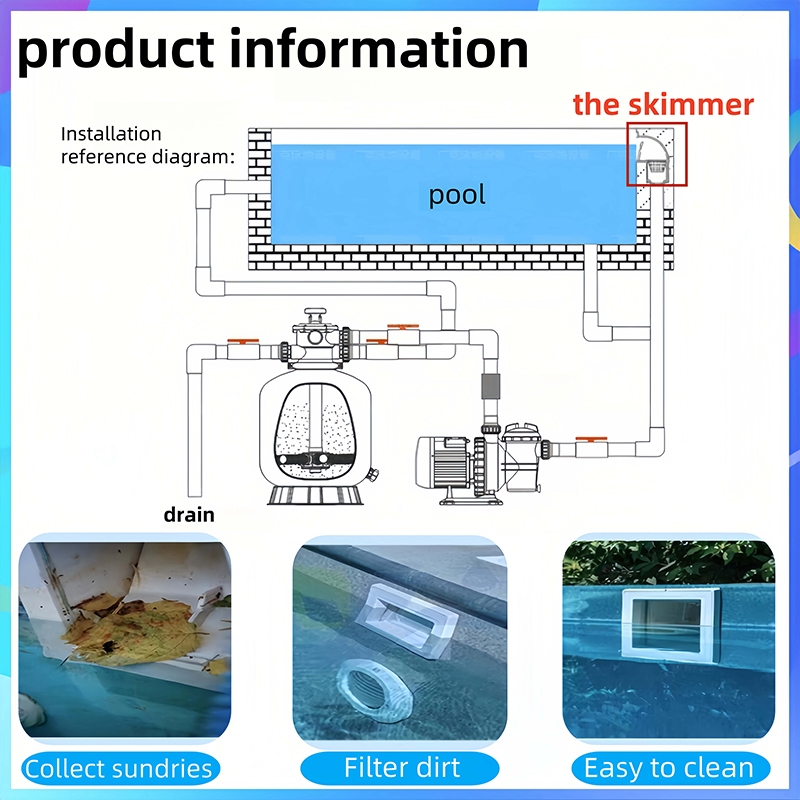 product information

the skimmer

Installation reference diagram:

pool

drain

Collect sundries

Filter dirt

Easy to clean